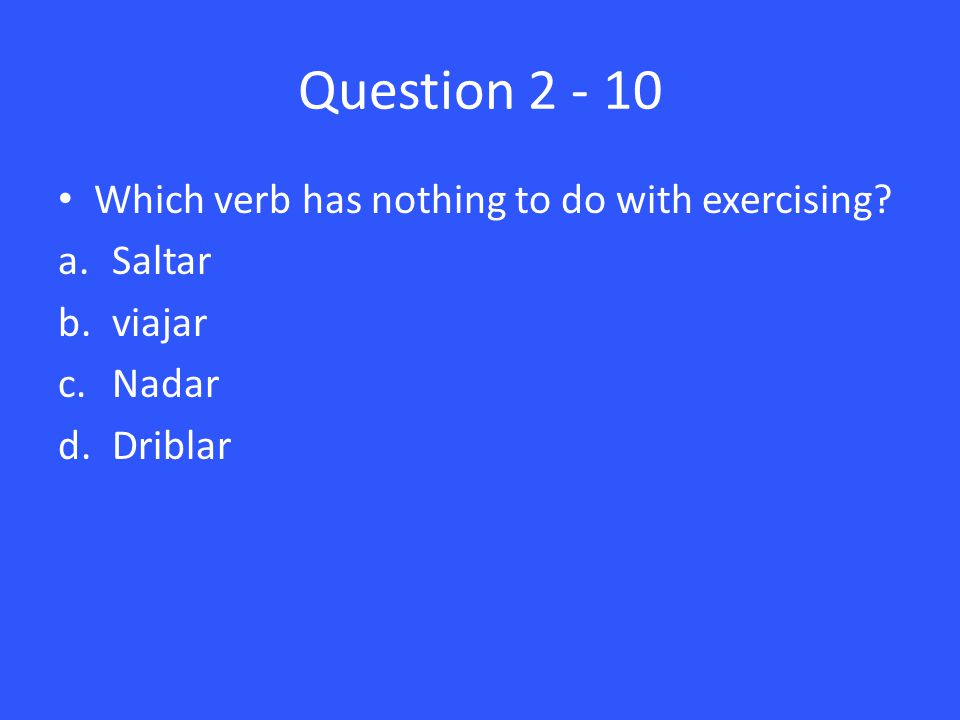 Question 2 - 10

• Which verb has nothing to do with exercising?
a. Saltar
b. viajar
c. Nadar
d. Driblar